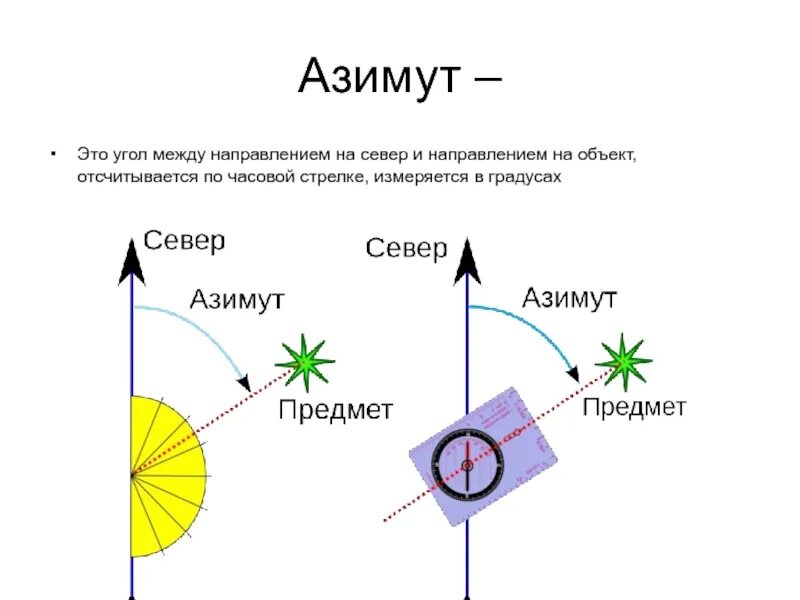 Азимут –

• Это угол между направлением на север и направлением на объект, отсчитывается по часовой стрелке, измеряется в градусах

Север

Азимут

Предмет

Север

Азимут

Предмет